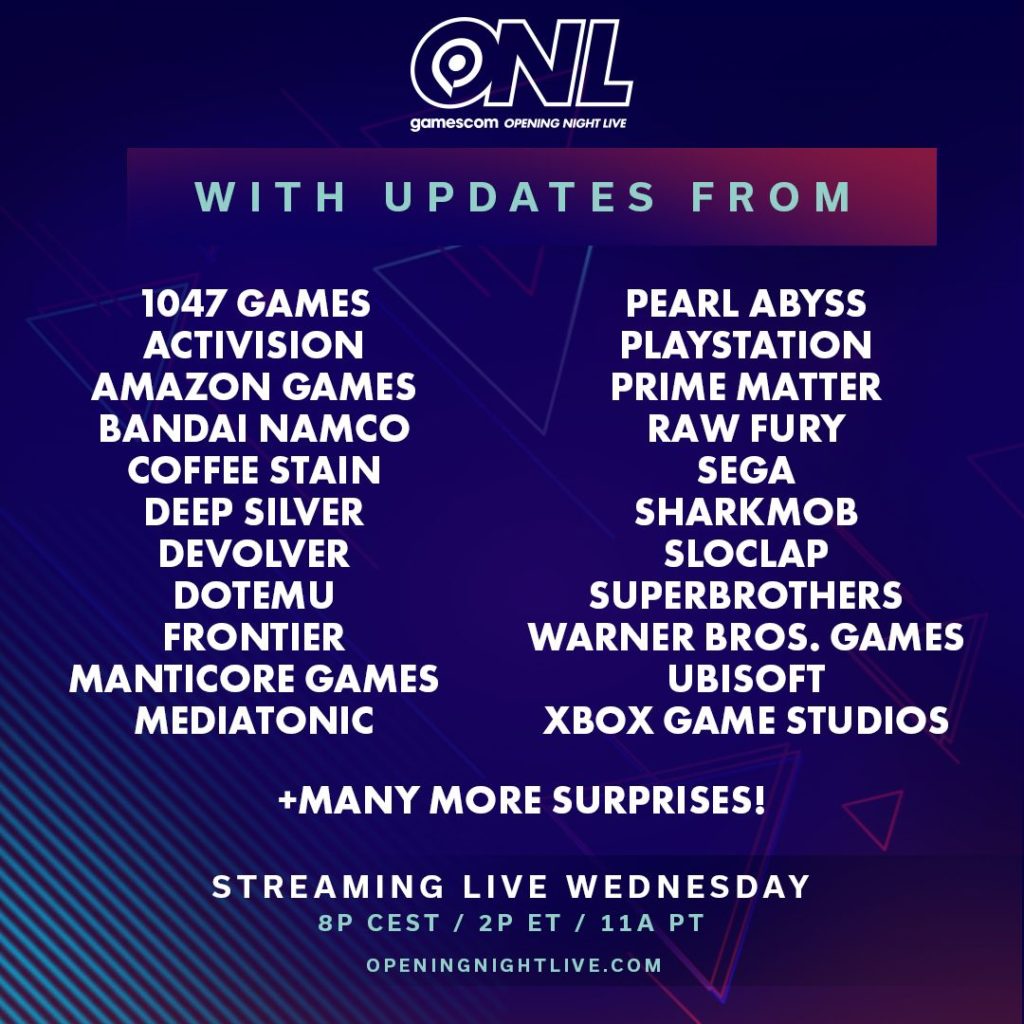 ONL
gamescom OPENING NIGHT LIVE

WITH UPDATES FROM

1047 GAMES
ACTIVISION
AMAZON GAMES
BANDAI NAMCO
COFFEE STAIN
DEEP SILVER
DEVOLVER
DOTEMU
FRONTIER
MANTICORE GAMES
MEDIATONIC

PEARL ABYSS
PLAYSTATION
PRIME MATTER
RAW FURY
SEGA
SHARKMOB
SLOCLAP
SUPERBROTHERS
WARNER BROS. GAMES
UBISOFT
XBOX GAME STUDIOS

+MANY MORE SURPRISES!

STREAMING LIVE WEDNESDAY
8P CEST / 2P ET / 11A PT

OPENINGNIGHTLIVE.COM